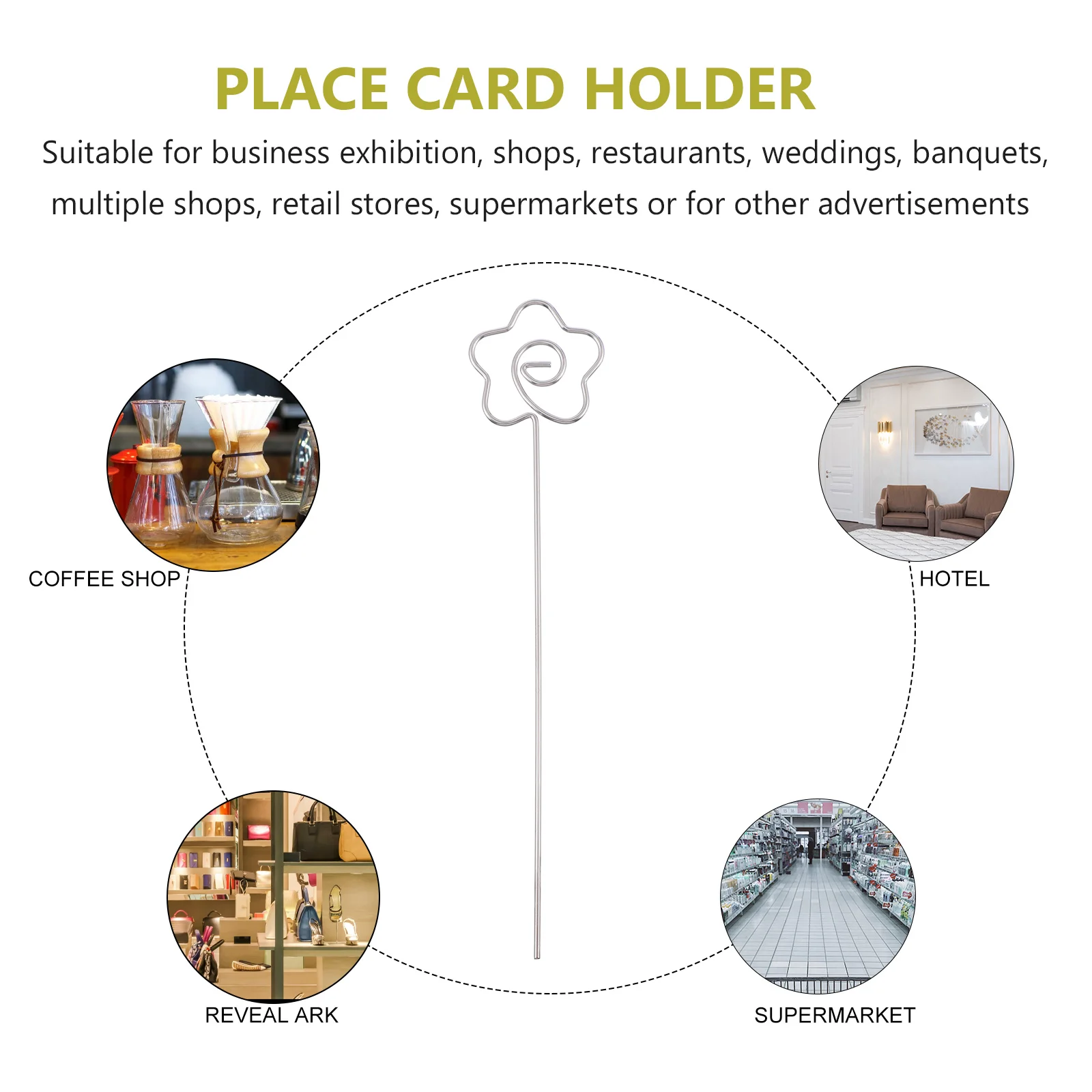 PLACE CARD HOLDER

Suitable for business exhibition, shops, restaurants, weddings, banquets, multiple shops, retail stores, supermarkets or for other advertisements

COFFEE SHOP

HOTEL

REVEAL ARK

SUPERMARKET